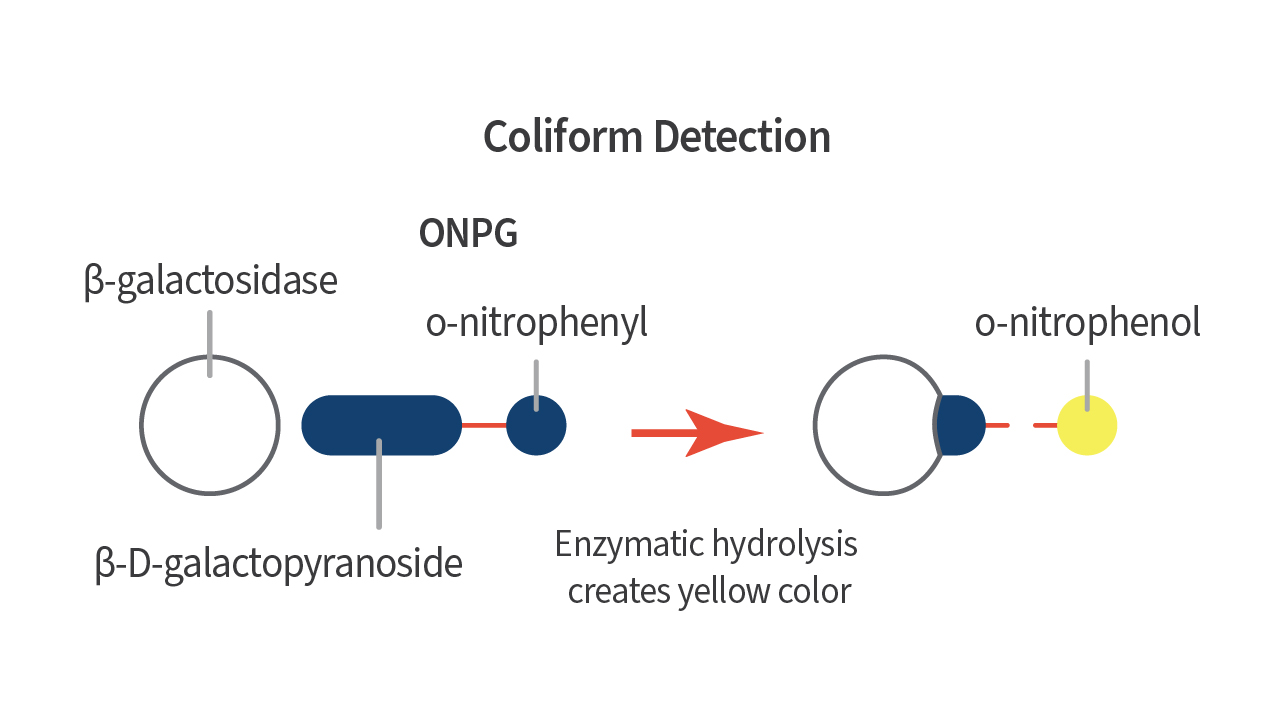 Coliform Detection

ONPG

β-galactosidase

o-nitrophenyl

o-nitrophenol

β-D-galactopyranoside

Enzymatic hydrolysis creates yellow color